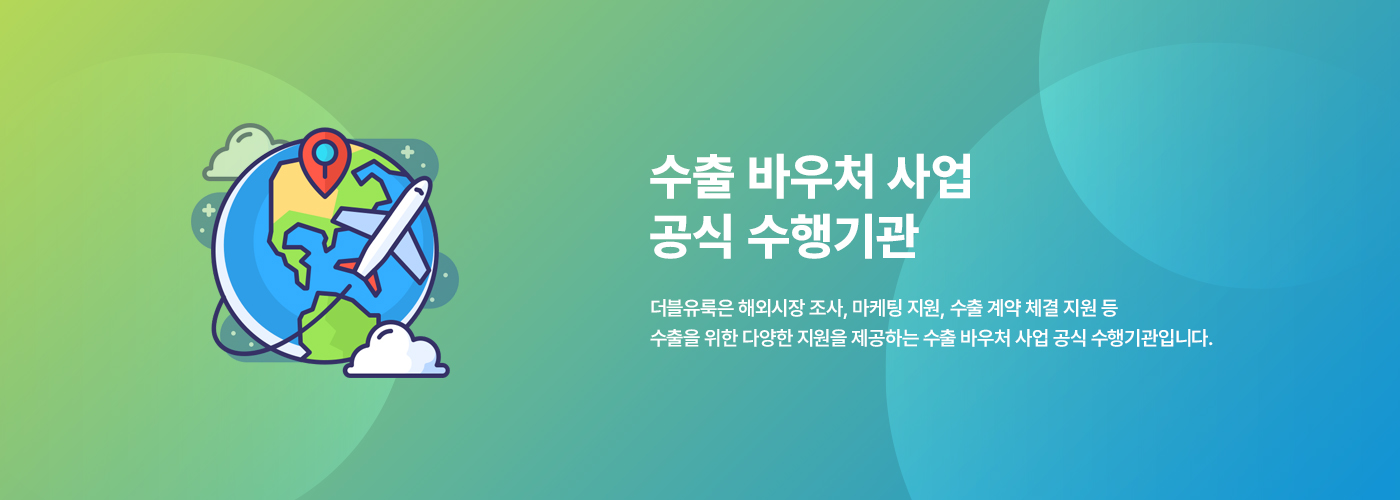 수출 바우처 사업
공식 수행기관

더블유룩은 해외시장 조사, 마케팅 지원, 수출 계약 체결 지원 등
수출을 위한 다양한 지원을 제공하는 수출 바우처 사업 공식 수행기관입니다.